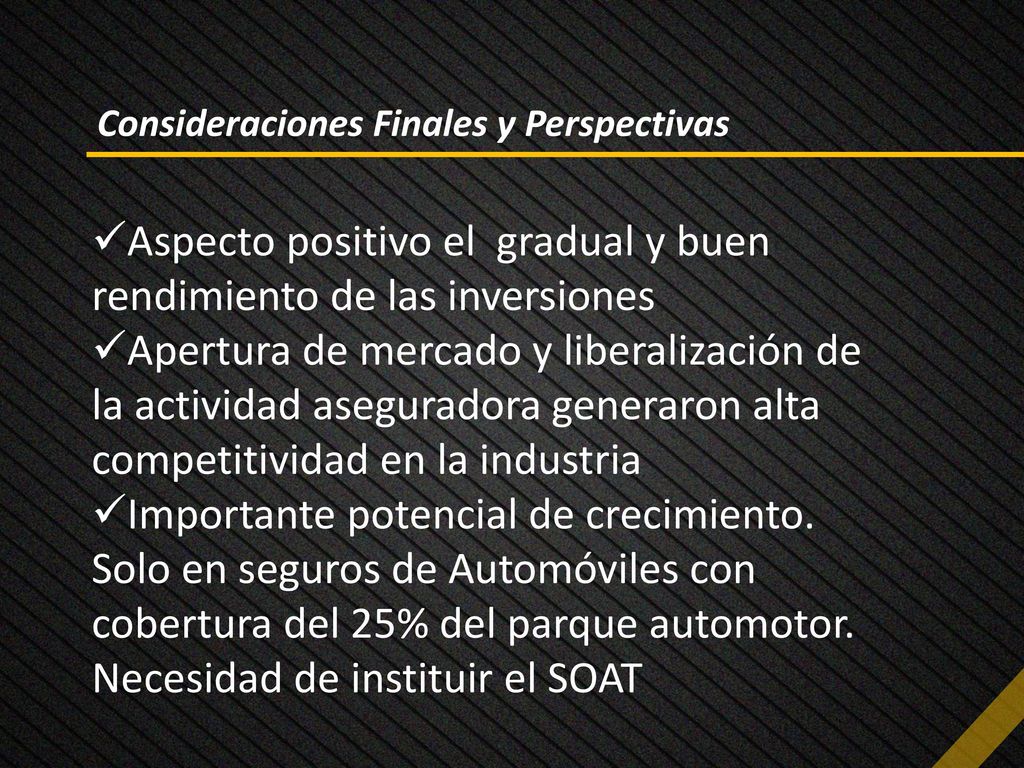 Consideraciones Finales y Perspectivas

✓Aspecto positivo el gradual y buen rendimiento de las inversiones
✓Apertura de mercado y liberalización de la actividad aseguradora generaron alta competitividad en la industria
✓Importante potencial de crecimiento. Solo en seguros de Automóviles con cobertura del 25% del parque automotor. Necesidad de instituir el SOAT